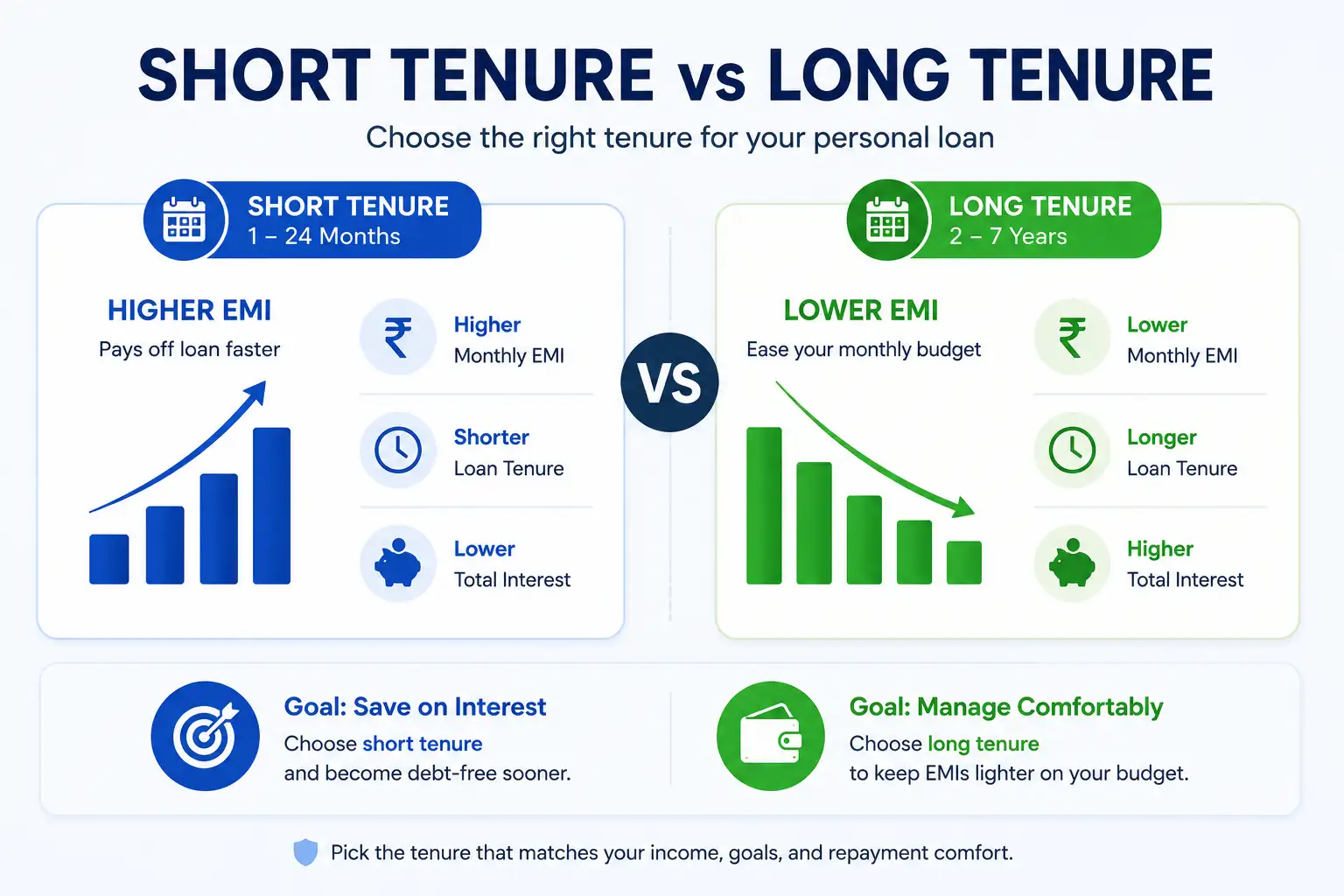 SHORT TENURE vs LONG TENURE

Choose the right tenure for your personal loan

SHORT TENURE
1 – 24 Months

HIGHER EMI
Pays off loan faster

₹ Higher
Monthly EMI

Shorter
Loan Tenure

Lower
Total Interest

VS

LONG TENURE
2 – 7 Years

LOWER EMI
Ease your monthly budget

₹ Lower
Monthly EMI

Longer
Loan Tenure

Higher
Total Interest

Goal: Save on Interest
Choose short tenure
and become debt-free sooner.

Goal: Manage Comfortably
Choose long tenure
to keep EMIs lighter on your budget.

Pick the tenure that matches your income, goals, and repayment comfort.